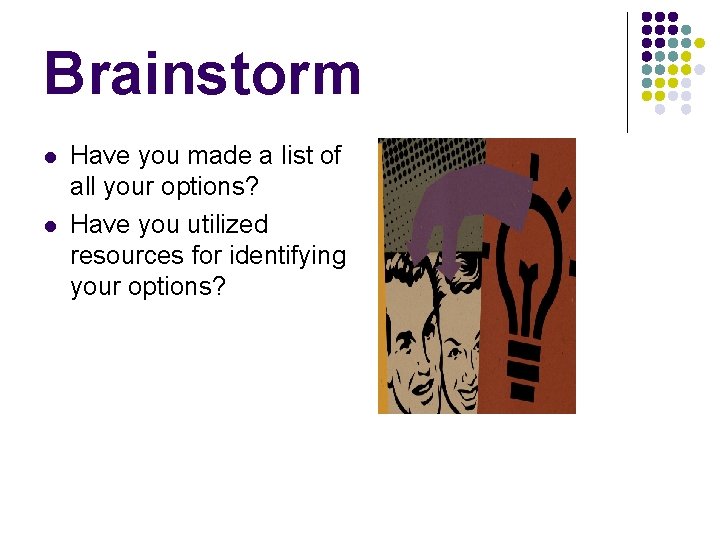 Brainstorm

- Have you made a list of all your options?
- Have you utilized resources for identifying your options?